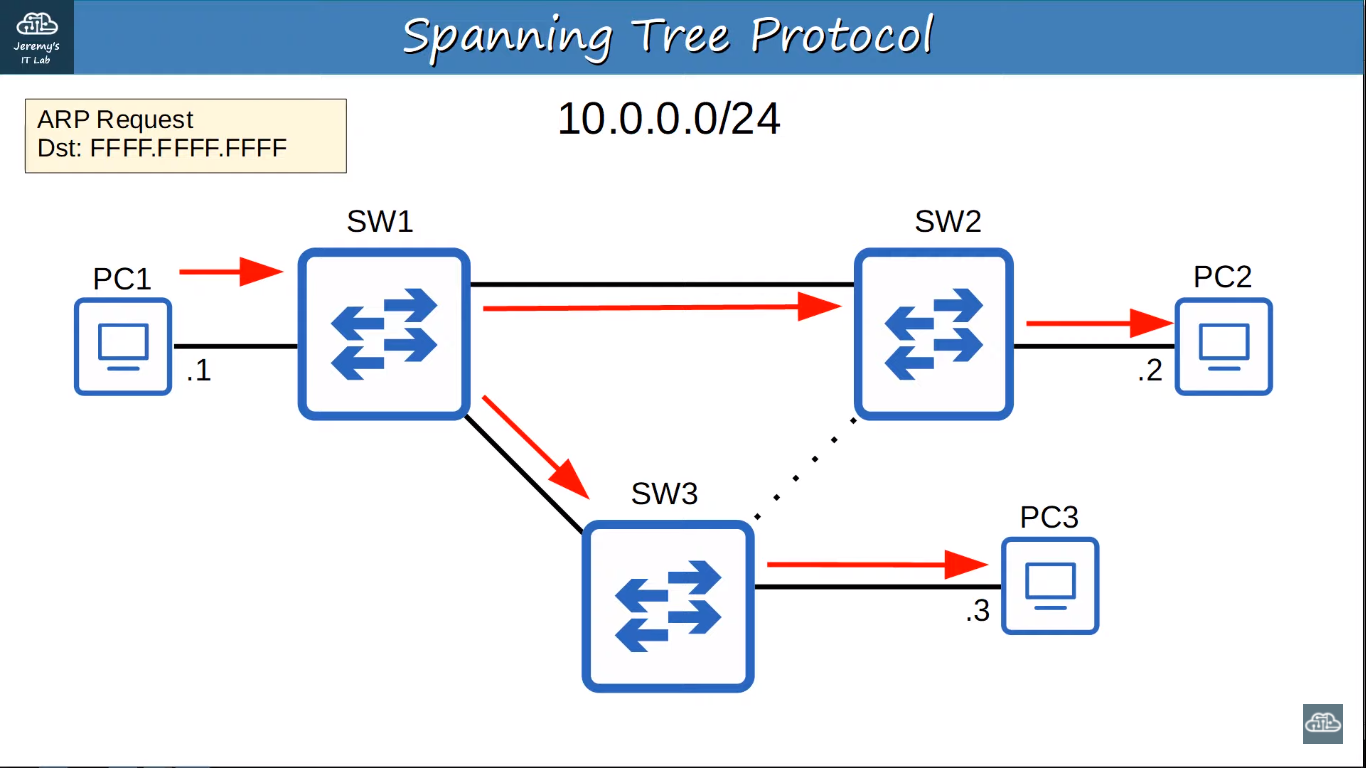 Jeremy's IT Lab

Spanning Tree Protocol

ARP Request
Dst: FFFF.FFFF.FFFF

10.0.0.0/24

SW1

SW2

PC1

PC2

.1

.2

SW3

PC3

.3